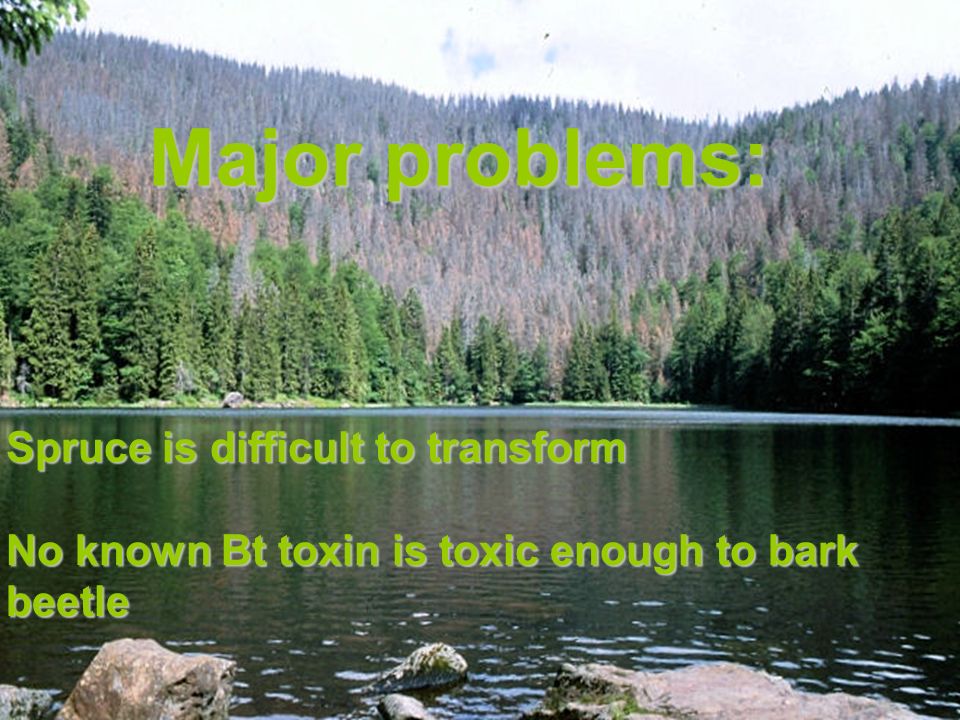 Major problems:

Spruce is difficult to transform

No known Bt toxin is toxic enough to bark beetle